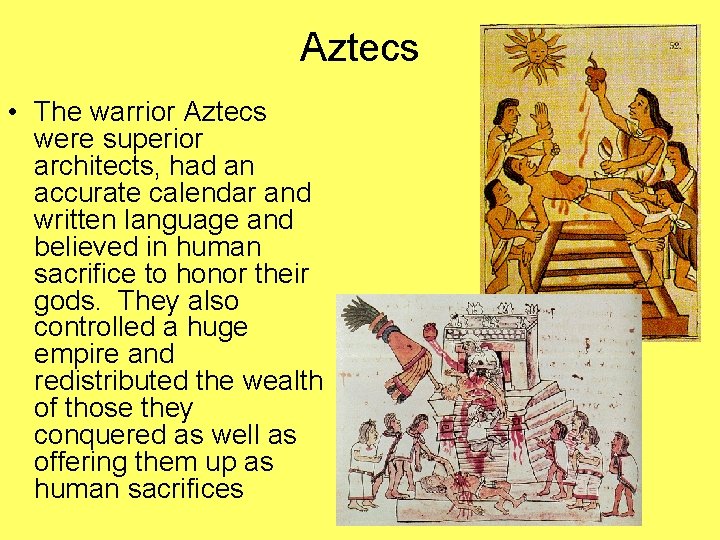 Aztecs

• The warrior Aztecs were superior architects, had an accurate calendar and written language and believed in human sacrifice to honor their gods. They also controlled a huge empire and redistributed the wealth of those they conquered as well as offering them up as human sacrifices

52